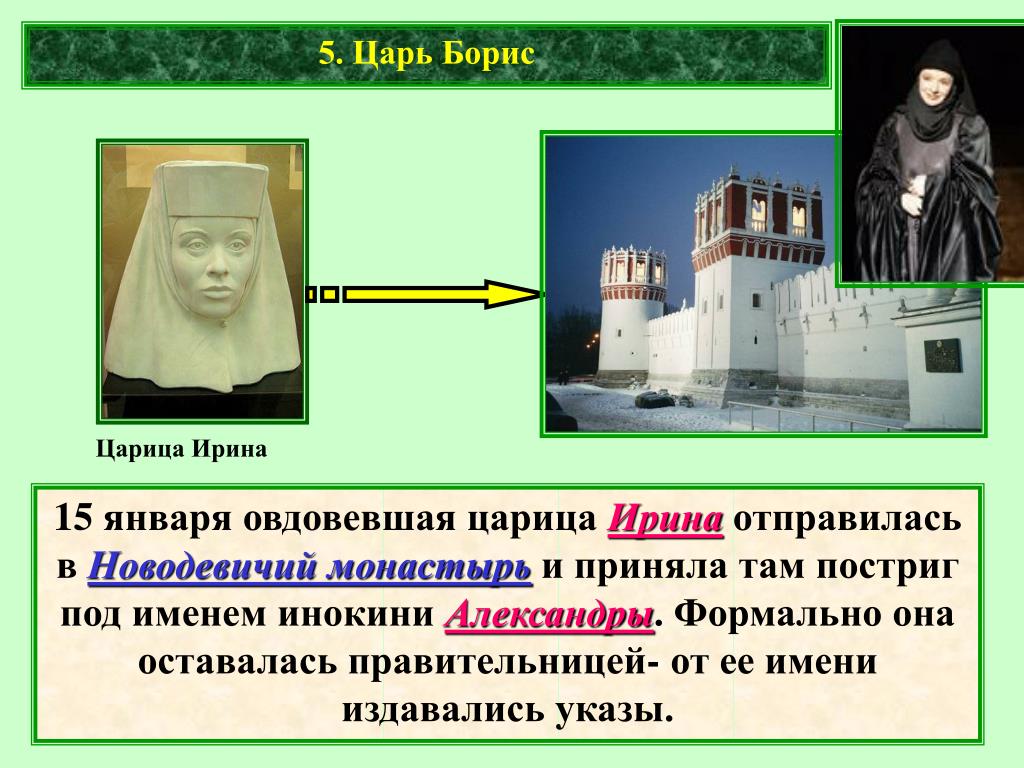 5. Царь Борис

Царица Ирина

15 января овдовевшая царица Ирина отправилась в Новодевичий монастырь и приняла там постриг под именем инокини Александры. Формально она оставалась правительницей- от ее имени издавались указы.